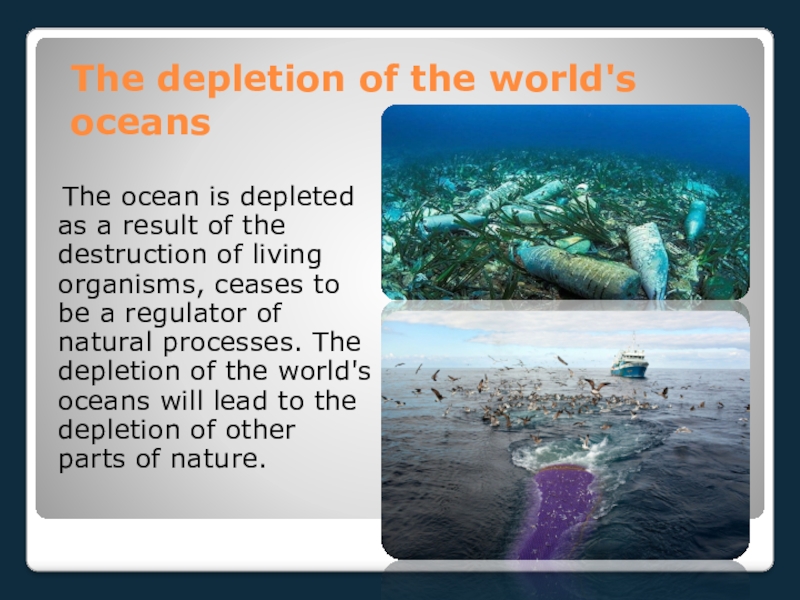 The depletion of the world's oceans

The ocean is depleted as a result of the destruction of living organisms, ceases to be a regulator of natural processes. The depletion of the world's oceans will lead to the depletion of other parts of nature.